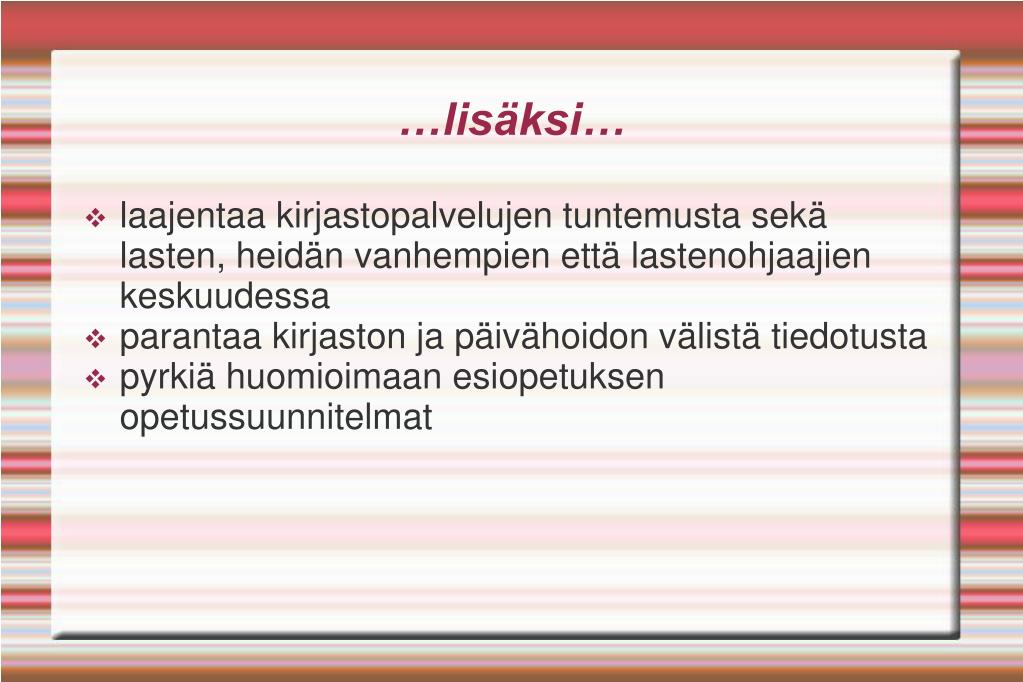 …lisäksi…

❖ laajentaa kirjastopalvelujen tuntemusta sekä lasten, heidän vanhempien että lastenohjaajien keskuudessa
❖ parantaa kirjaston ja päivähoidon välistä tiedotusta
❖ pyrkiä huomioimaan esiopetuksen opetussuunnitelmat